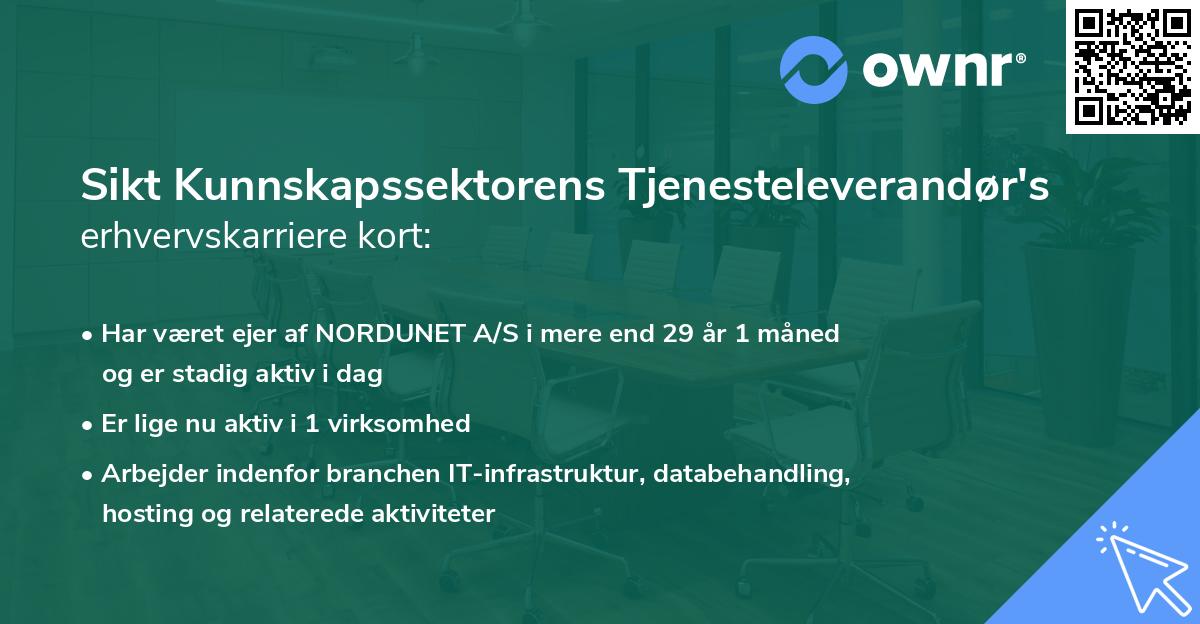 ownr®

Sikt Kunnskapssektorens Tjenesteleverandør's erhvervskarriere kort:

• Har været ejer af NORDUNET A/S i mere end 29 år 1 måned og er stadig aktiv i dag
• Er lige nu aktiv i 1 virksomhed
• Arbejder indenfor branchen IT-infrastruktur, databehandling, hosting og relaterede aktiviteter